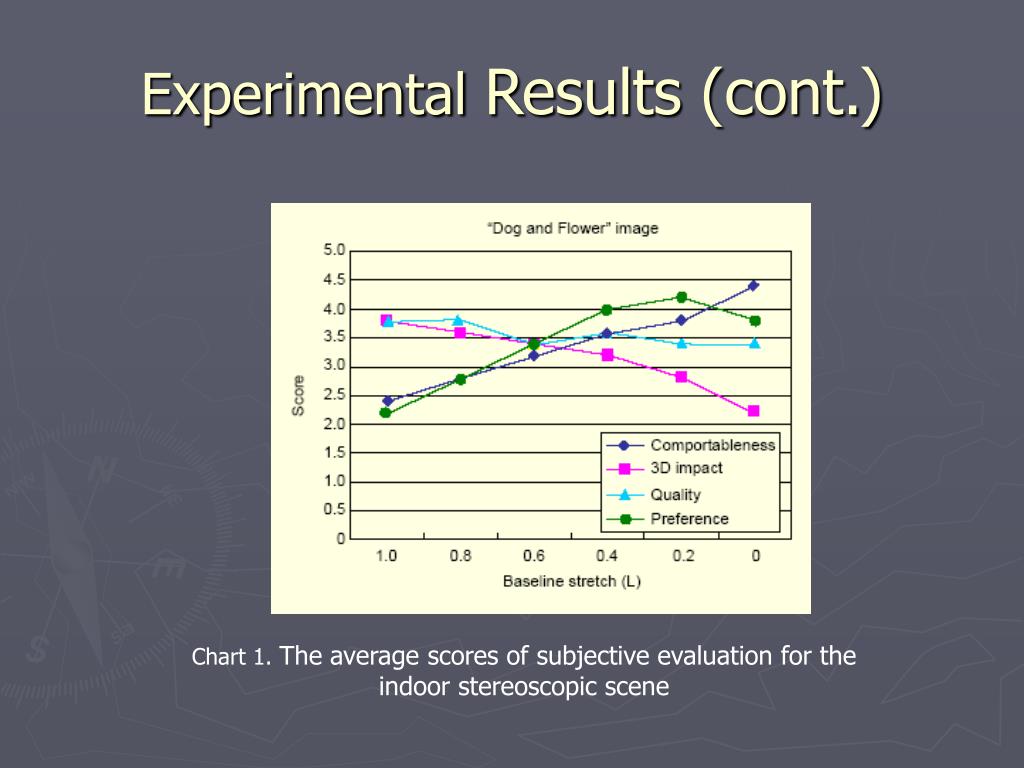 Experimental Results (cont.)

"Dog and Flower" image

5.0
4.5
4.0
3.5
3.0
2.5
2.0
1.5
1.0
0.5
0

Score

Comportableness
3D impact
Quality
Preference

1.0 0.8 0.6 0.4 0.2 0

Baseline stretch (L)

Chart 1. The average scores of subjective evaluation for the indoor stereoscopic scene